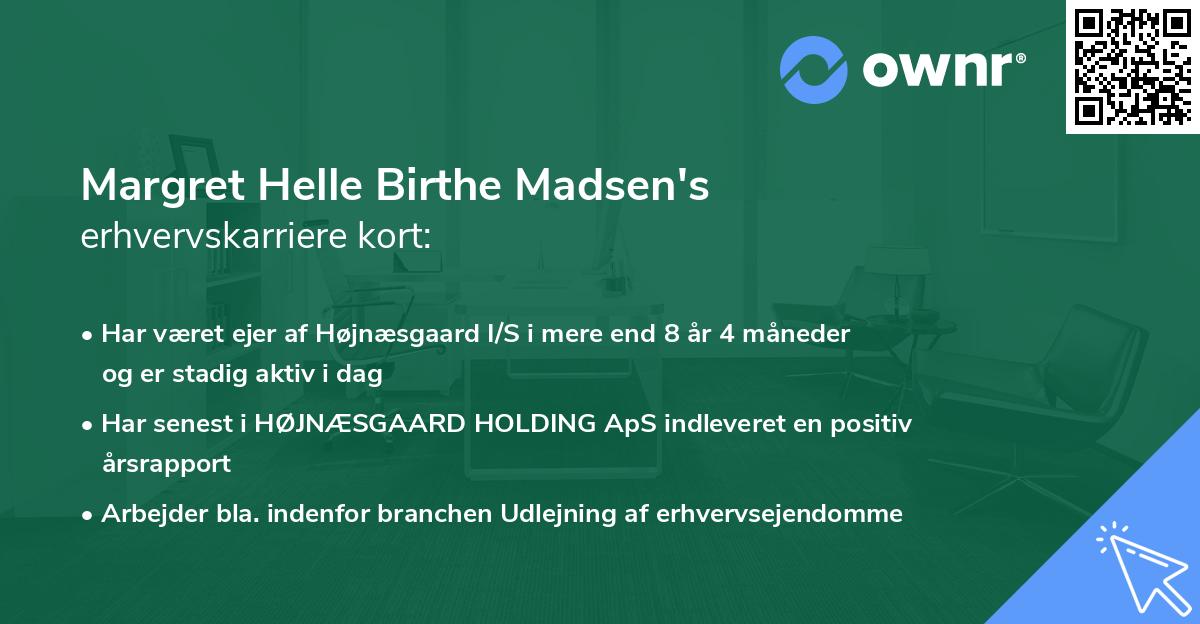 ownr®

Margret Helle Birthe Madsen's
erhvervskarriere kort:

• Har været ejer af Højnæsgaard I/S i mere end 8 år 4 måneder og er stadig aktiv i dag

• Har senest i HØJNÆSGAARD HOLDING ApS indleveret en positiv årsrapport

• Arbejder bla. indenfor branchen Udlejning af erhvervsejendomme